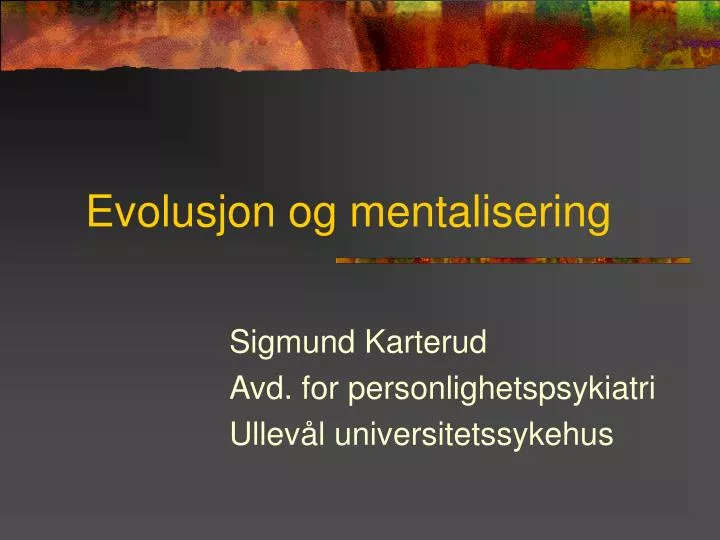 Evolusjon og mentalisering

Sigmund Karterud
Avd. for personlighetspsykiatri
Ullevål universitetssykehus